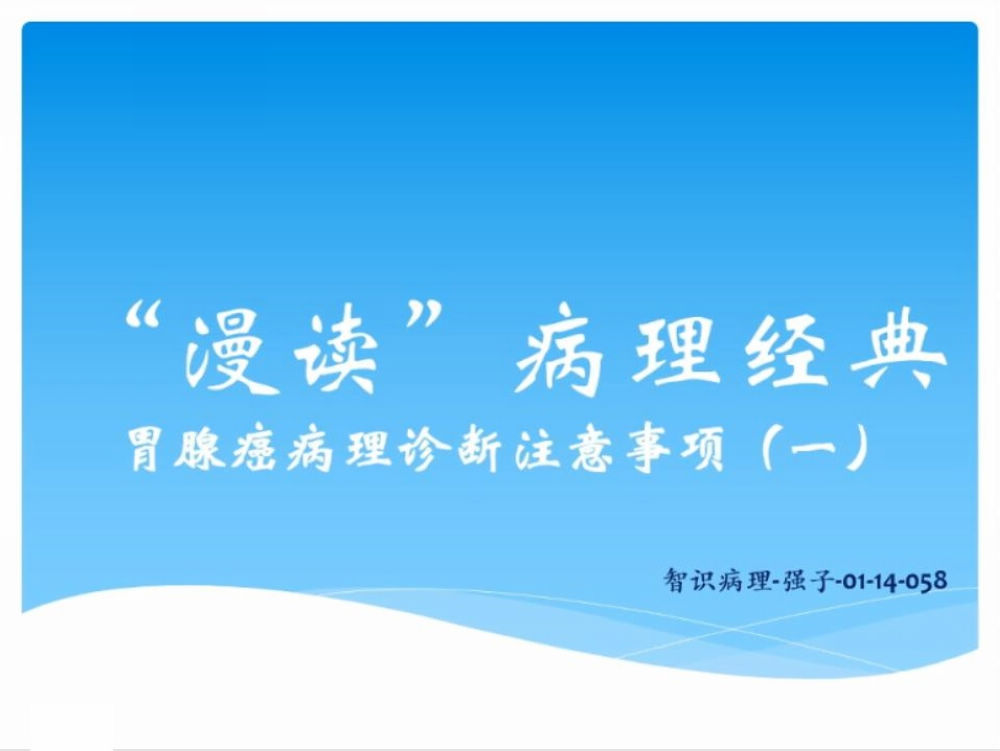 “漫读” 病理经典
胃腺癌病理诊断注意事项（一）

智识病理-强子-01-14-058